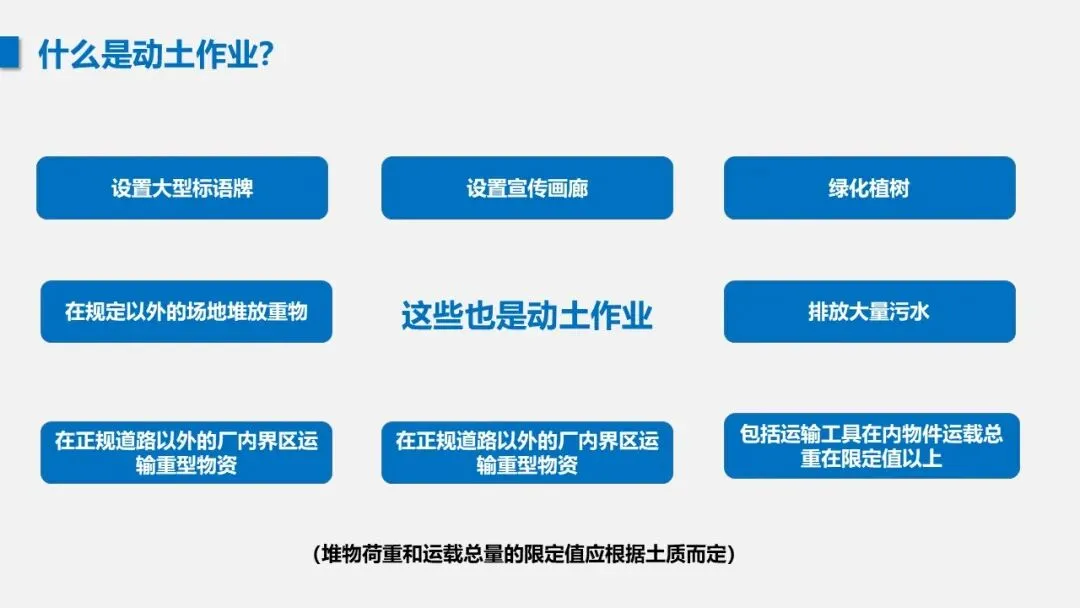 什么是动土作业?

设置大型标语牌

设置宣传画廊

绿化植树

在规定以外的场地堆放重物

这些也是动土作业

排放大量污水

在正规道路以外的厂内界区运输重型物资

在正规道路以外的厂内界区运输重型物资

包括运输工具在内物件运载总重在限定值以上

(堆物荷重和运载总量的限定值应根据土质而定)